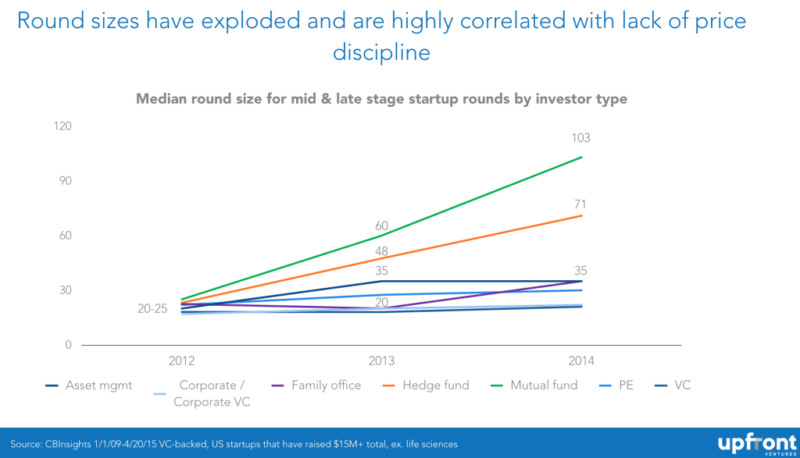 Round sizes have exploded and are highly correlated with lack of price discipline

Median round size for mid & late stage startup rounds by investor type

120
90
60
30
0

103
71
60
48
35
35
20
20-25

2012
2013
2014

Asset mgmt
Corporate / Corporate VC
Family office
Hedge fund
Mutual fund
PE
VC

Source: CBInsights 1/1/09-4/20/15 VC-backed, US startups that have raised $15M+ total, ex. life sciences

upfront VENTURES